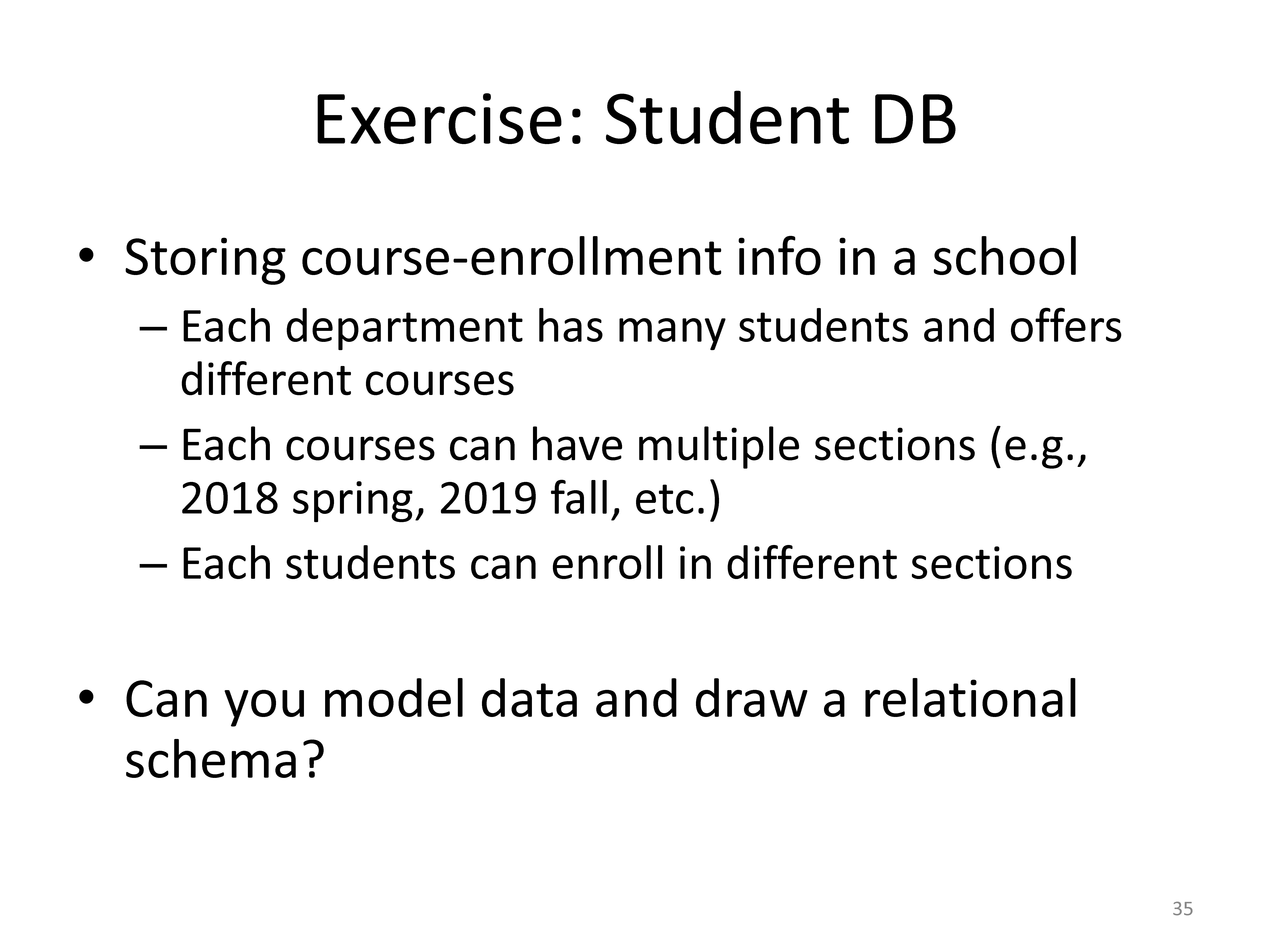 Exercise: Student DB

• Storing course-enrollment info in a school
  – Each department has many students and offers different courses
  – Each courses can have multiple sections (e.g., 2018 spring, 2019 fall, etc.)
  – Each students can enroll in different sections

• Can you model data and draw a relational schema?

35